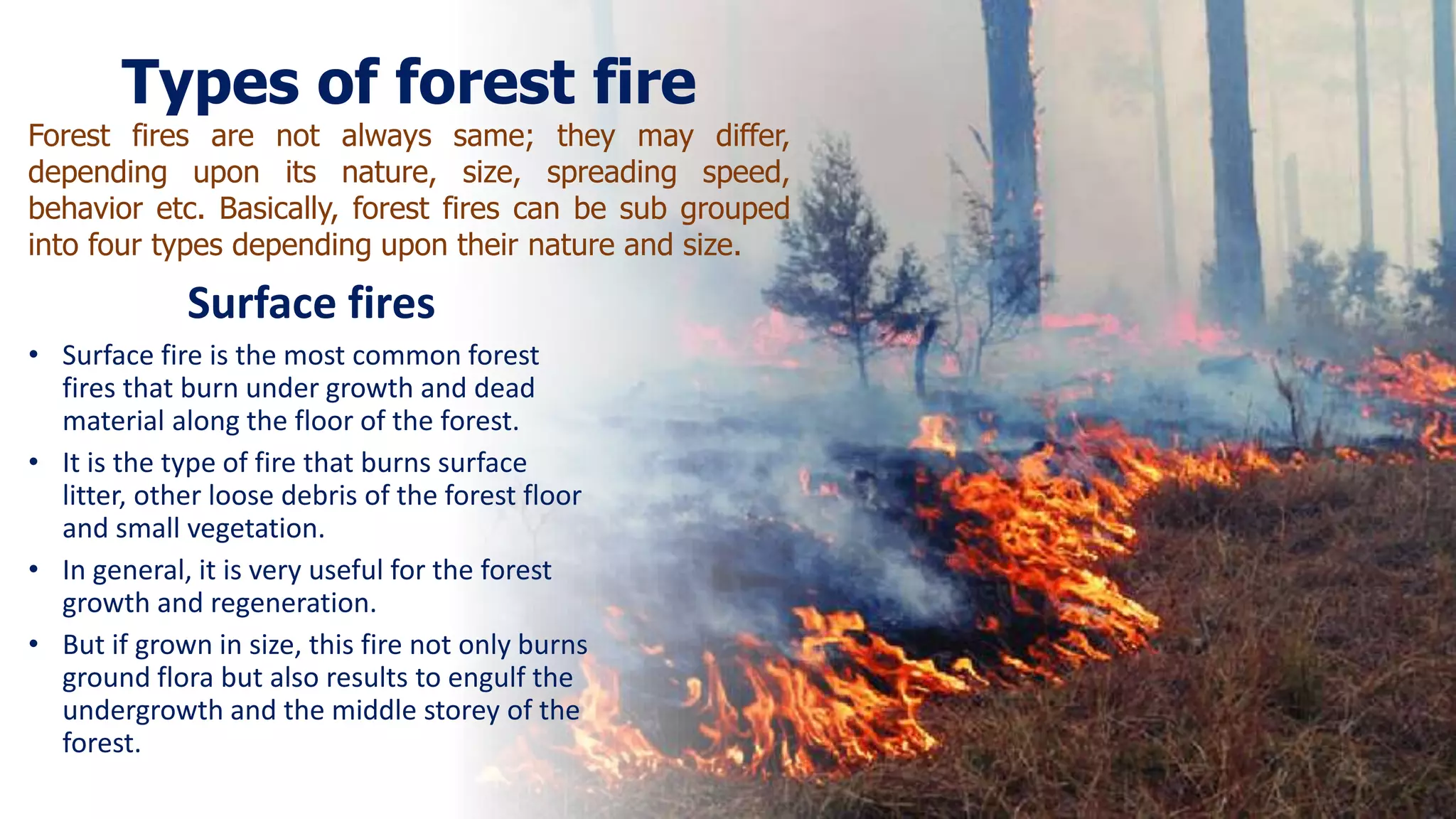 Types of forest fire

Forest fires are not always same; they may differ, depending upon its nature, size, spreading speed, behavior etc. Basically, forest fires can be sub grouped into four types depending upon their nature and size.

Surface fires

• Surface fire is the most common forest fires that burn under growth and dead material along the floor of the forest.
• It is the type of fire that burns surface litter, other loose debris of the forest floor and small vegetation.
• In general, it is very useful for the forest growth and regeneration.
• But if grown in size, this fire not only burns ground flora but also results to engulf the undergrowth and the middle storey of the forest.